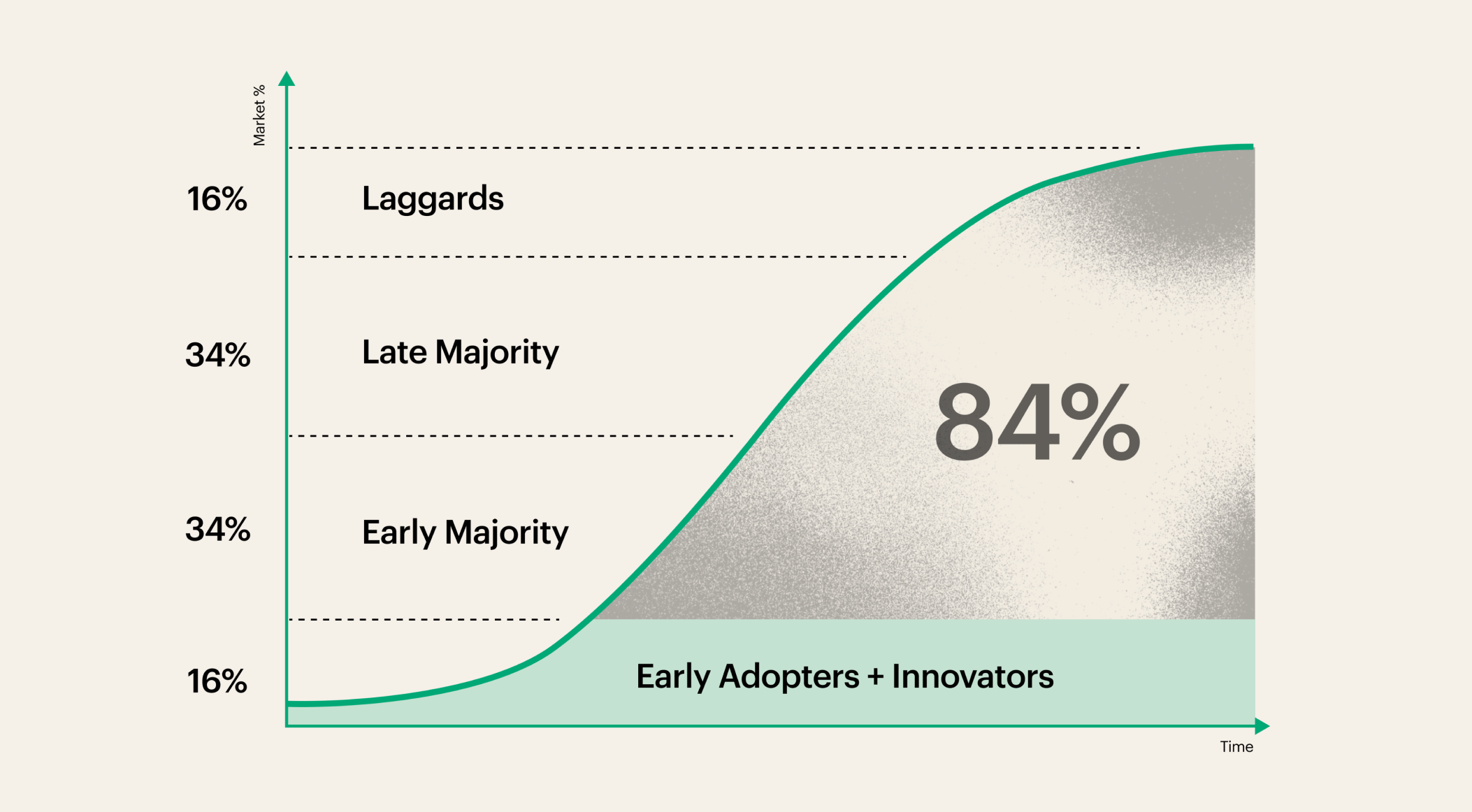 Market %

16%
Laggards

34%
Late Majority

84%

34%
Early Majority

16%
Early Adopters + Innovators

Time